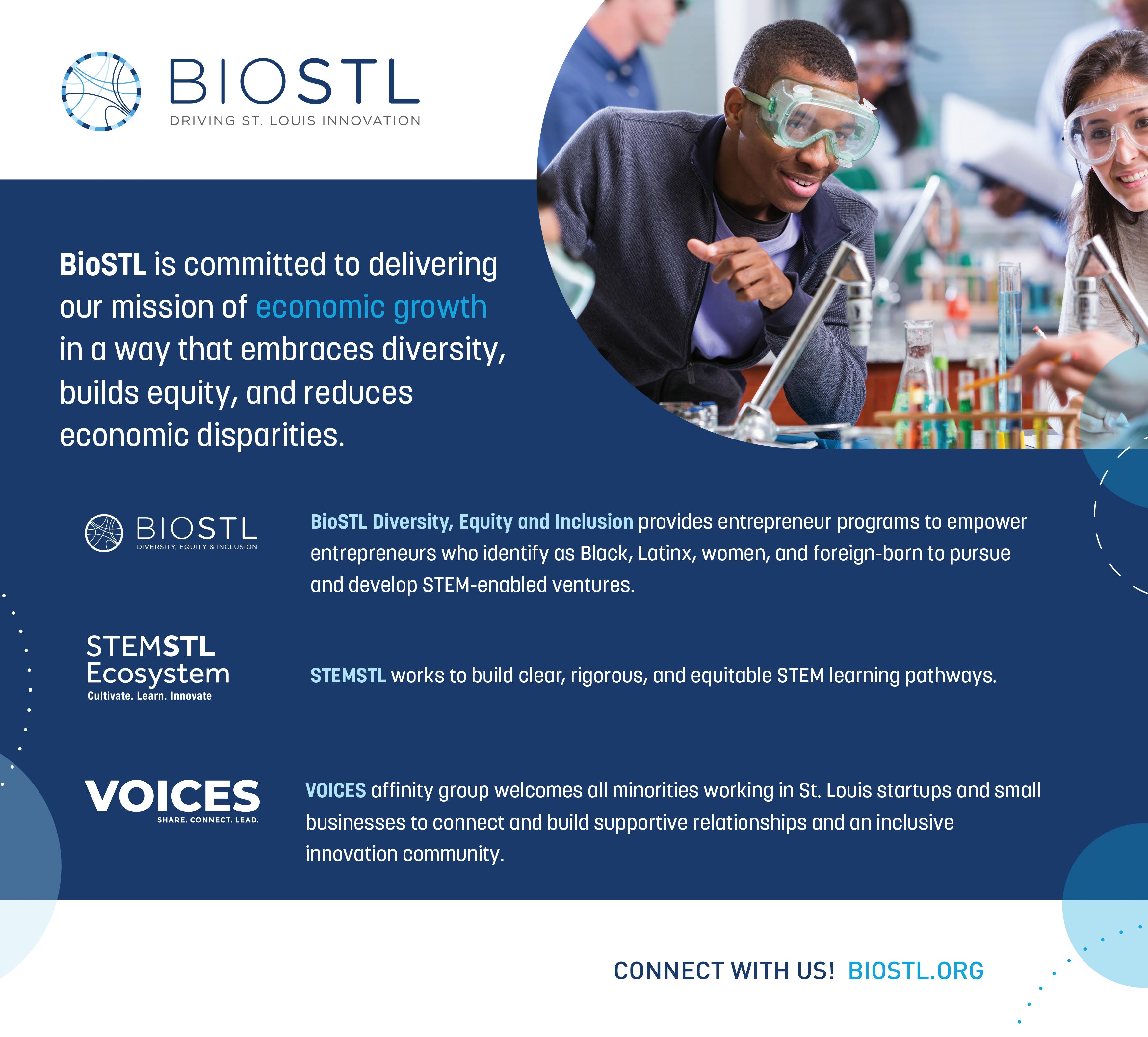 BIOSTL
DRIVING ST. LOUIS INNOVATION

BioSTL is committed to delivering our mission of economic growth in a way that embraces diversity, builds equity, and reduces economic disparities.

BIOSTL
DIVERSITY, EQUITY & INCLUSION

BioSTL Diversity, Equity and Inclusion provides entrepreneur programs to empower entrepreneurs who identify as Black, Latinx, women, and foreign-born to pursue and develop STEM-enabled ventures.

STEMSTL
Ecosystem
Cultivate. Learn. Innovate

STEMSTL works to build clear, rigorous, and equitable STEM learning pathways.

VOICES
SHARE. CONNECT. LEAD.

VOICES affinity group welcomes all minorities working in St. Louis startups and small businesses to connect and build supportive relationships and an inclusive innovation community.

CONNECT WITH US! BIOSTL.ORG